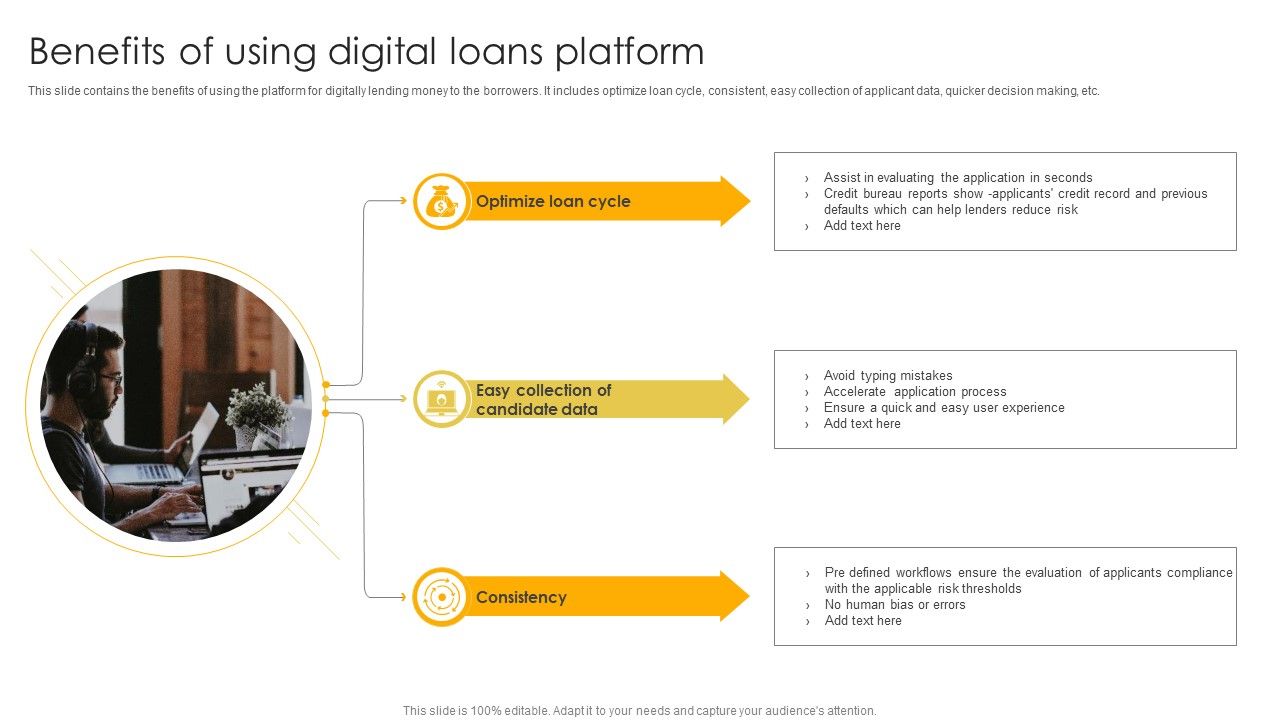 Benefits of using digital loans platform

This slide contains the benefits of using the platform for digitally lending money to the borrowers. It includes optimize loan cycle, consistent, easy collection of applicant data, quicker decision making, etc.

Optimize loan cycle

› Assist in evaluating the application in seconds
› Credit bureau reports show -applicants' credit record and previous defaults which can help lenders reduce risk
› Add text here

Easy collection of candidate data

› Avoid typing mistakes
› Accelerate application process
› Ensure a quick and easy user experience
› Add text here

Consistency

› Pre defined workflows ensure the evaluation of applicants compliance with the applicable risk thresholds
› No human bias or errors
› Add text here

This slide is 100% editable. Adapt it to your needs and capture your audience's attention.